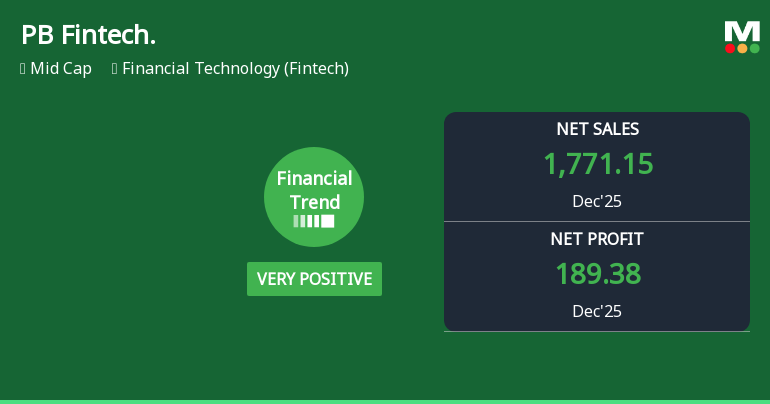 PB Fintech.

Mid Cap Financial Technology (Fintech)

M

Financial Trend

VERY POSITIVE

NET SALES
1,771.15
Dec'25

NET PROFIT
189.38
Dec'25